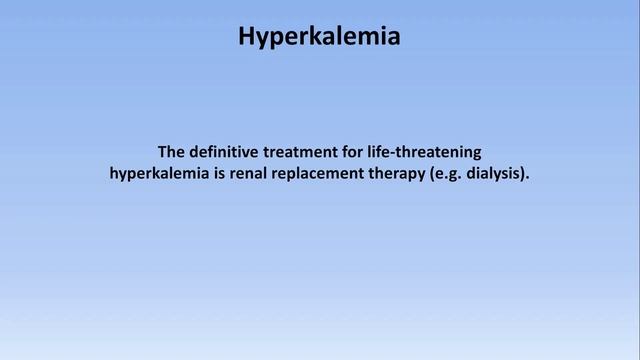 Hyperkalemia

The definitive treatment for life-threatening hyperkalemia is renal replacement therapy (e.g. dialysis).